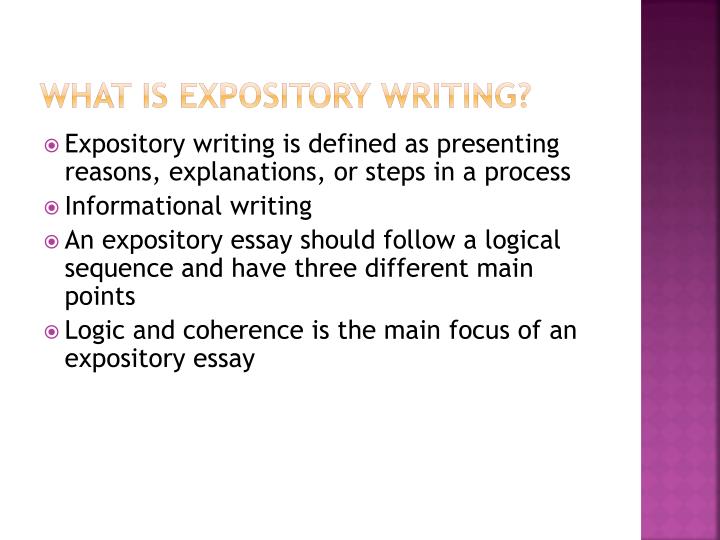 WHAT IS EXPOSITORY WRITING?

Expository writing is defined as presenting reasons, explanations, or steps in a process

Informational writing

An expository essay should follow a logical sequence and have three different main points

Logic and coherence is the main focus of an expository essay